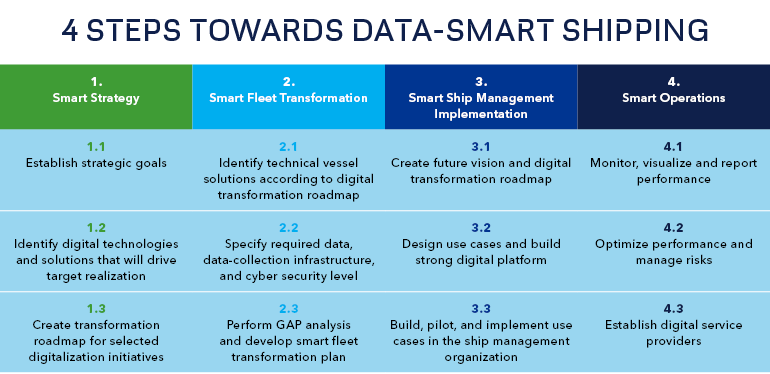 4 STEPS TOWARDS DATA-SMART SHIPPING

| 1. Smart Strategy | 2. Smart Fleet Transformation | 3. Smart Ship Management Implementation | 4. Smart Operations |
|---|---|---|---|
| 1.1 Establish strategic goals | 2.1 Identify technical vessel solutions according to digital transformation roadmap | 3.1 Create future vision and digital transformation roadmap | 4.1 Monitor, visualize and report performance |
| 1.2 Identify digital technologies and solutions that will drive target realization | 2.2 Specify required data, data-collection infrastructure, and cyber security level | 3.2 Design use cases and build strong digital platform | 4.2 Optimize performance and manage risks |
| 1.3 Create transformation roadmap for selected digitalization initiatives | 2.3 Perform GAP analysis and develop smart fleet transformation plan | 3.3 Build, pilot, and implement use cases in the ship management organization | 4.3 Establish digital service providers |